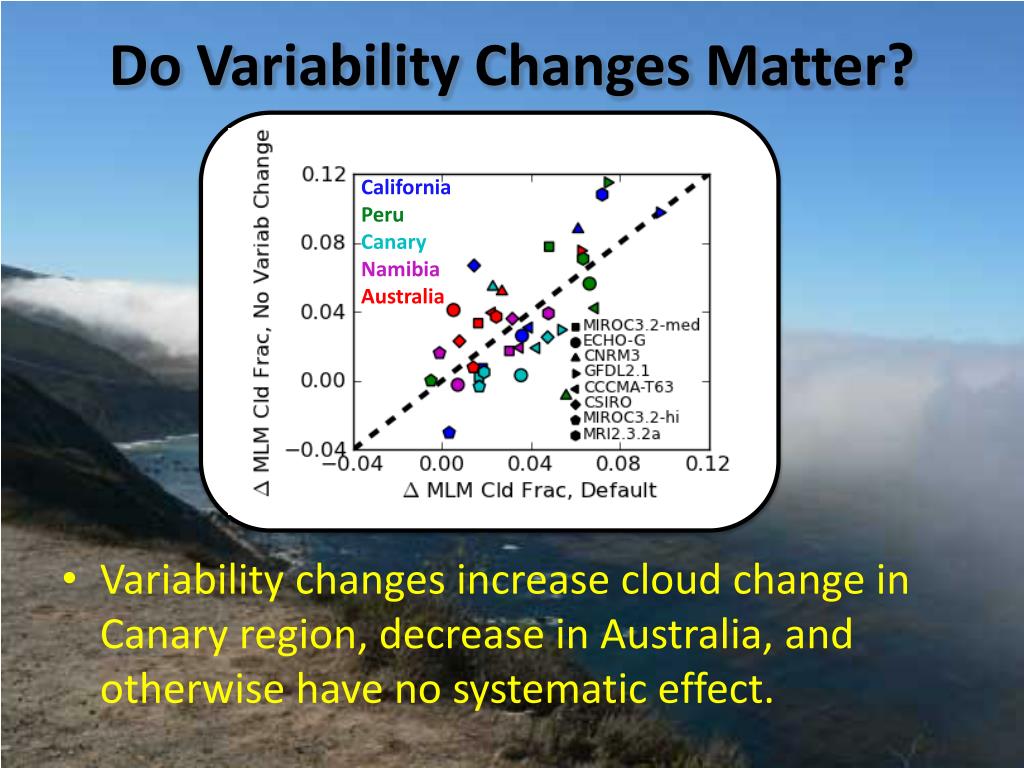 Do Variability Changes Matter?

Δ MLM Cld Frac, No Variab Change

0.12
0.08
0.04
0.00
−0.04

California
Peru
Canary
Namibia
Australia

MIROC3.2-med
ECHO-G
CNRM3
GFDL2.1
CCCMA-T63
CSIRO
MIROC3.2-hi
MRI2.3.2a

−0.04 0.00 0.04 0.08 0.12

Δ MLM Cld Frac, Default

• Variability changes increase cloud change in Canary region, decrease in Australia, and otherwise have no systematic effect.